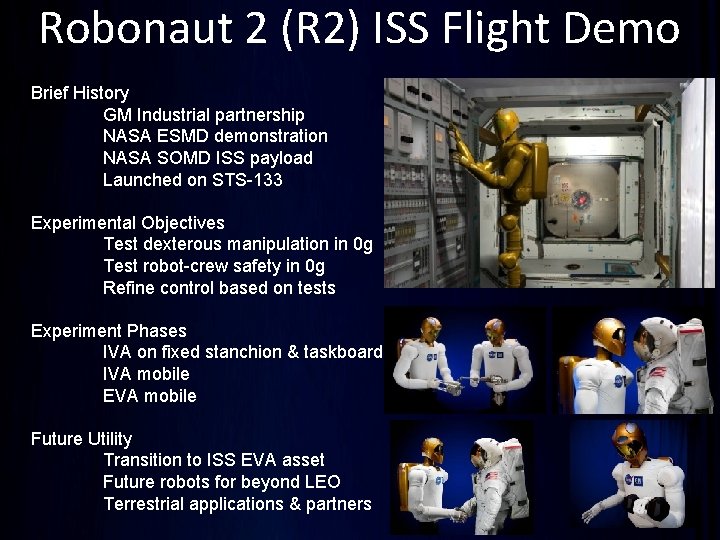 Robonaut 2 (R2) ISS Flight Demo

Brief History
GM Industrial partnership
NASA ESMD demonstration
NASA SOMD ISS payload
Launched on STS-133

Experimental Objectives
Test dexterous manipulation in 0g
Test robot-crew safety in 0g
Refine control based on tests

Experiment Phases
IVA on fixed stanchion & taskboard
IVA mobile
EVA mobile

Future Utility
Transition to ISS EVA asset
Future robots for beyond LEO
Terrestrial applications & partners